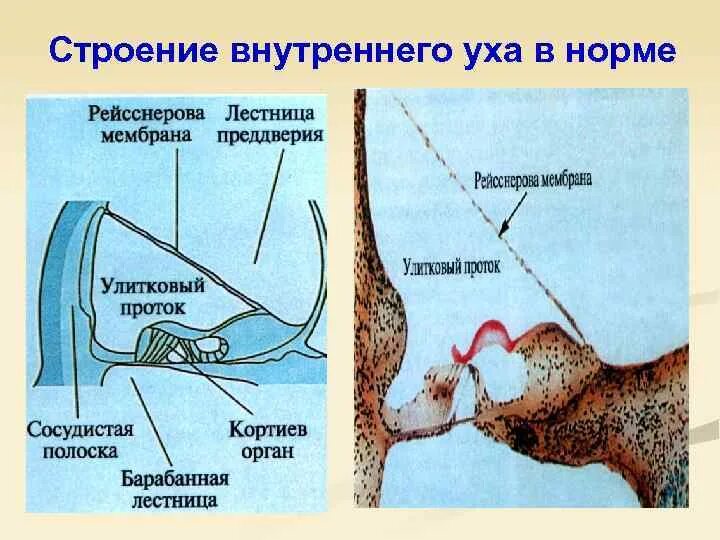 Строение внутреннего уха в норме

Рейсснерова мембрана

Лестница преддверия

Улитковый проток

Сосудистая полоска

Кортиев орган

Барабанная лестница

Рейсснерова мембрана

Улитковый проток